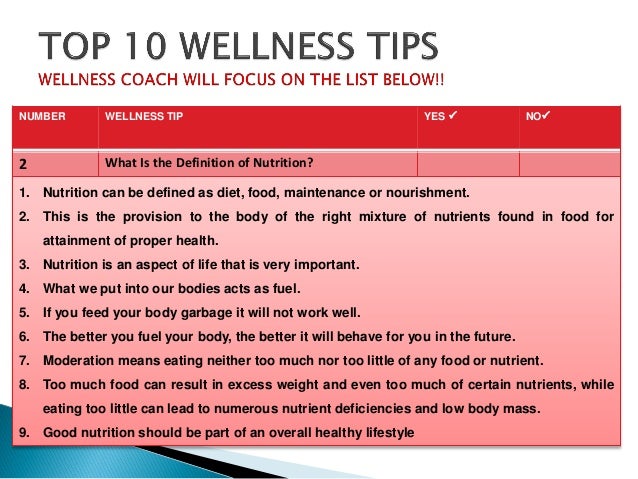 TOP 10 WELLNESS TIPS
WELLNESS COACH WILL FOCUS ON THE LIST BELOW!!

| NUMBER | WELLNESS TIP | YES ✓ | NO✓ |
|---|---|---|---|
| 2 | What Is the Definition of Nutrition? | | |

1. Nutrition can be defined as diet, food, maintenance or nourishment.
2. This is the provision to the body of the right mixture of nutrients found in food for attainment of proper health.
3. Nutrition is an aspect of life that is very important.
4. What we put into our bodies acts as fuel.
5. If you feed your body garbage it will not work well.
6. The better you fuel your body, the better it will behave for you in the future.
7. Moderation means eating neither too much nor too little of any food or nutrient.
8. Too much food can result in excess weight and even too much of certain nutrients, while eating too little can lead to numerous nutrient deficiencies and low body mass.
9. Good nutrition should be part of an overall healthy lifestyle